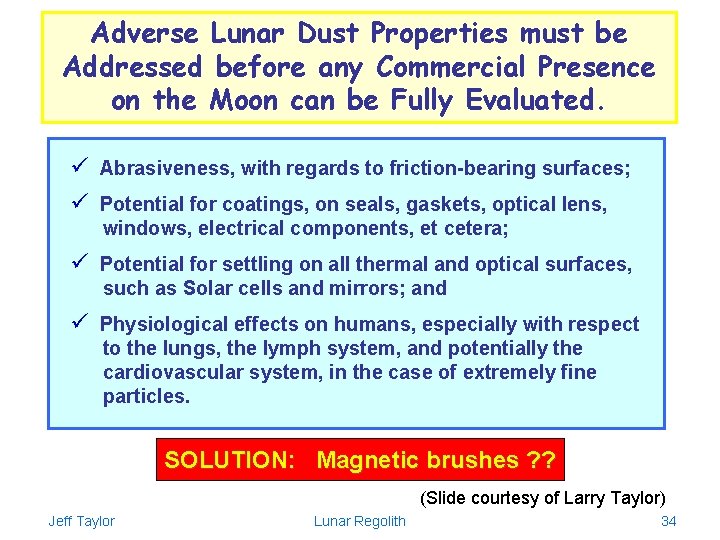 Adverse Lunar Dust Properties must be Addressed before any Commercial Presence on the Moon can be Fully Evaluated.

✓ Abrasiveness, with regards to friction-bearing surfaces;

✓ Potential for coatings, on seals, gaskets, optical lens, windows, electrical components, et cetera;

✓ Potential for settling on all thermal and optical surfaces, such as Solar cells and mirrors; and

✓ Physiological effects on humans, especially with respect to the lungs, the lymph system, and potentially the cardiovascular system, in the case of extremely fine particles.

SOLUTION: Magnetic brushes ??

(Slide courtesy of Larry Taylor)

Jeff Taylor

Lunar Regolith

34